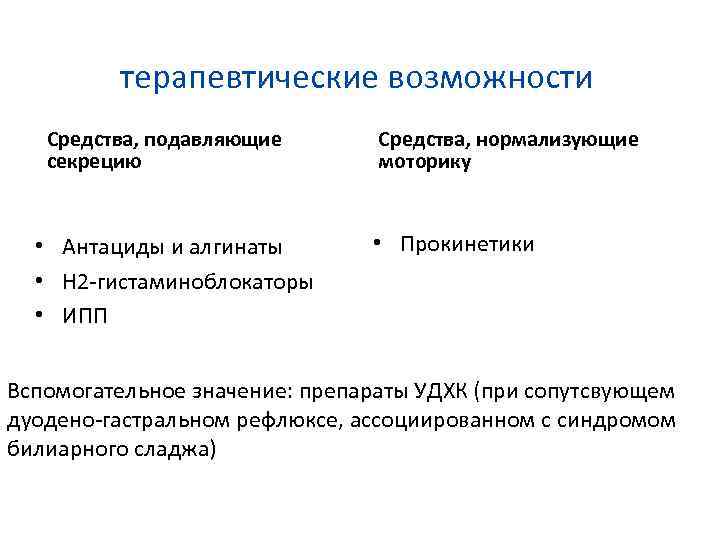 терапевтические возможности

Средства, подавляющие секрецию

• Антациды и алгинаты
• Н2-гистаминоблокаторы
• ИПП

Средства, нормализующие моторику

• Прокинетики

Вспомогательное значение: препараты УДХК (при сопутсвующем дуодено-гастральном рефлюксе, ассоциированном с синдромом билиарного сладжа)